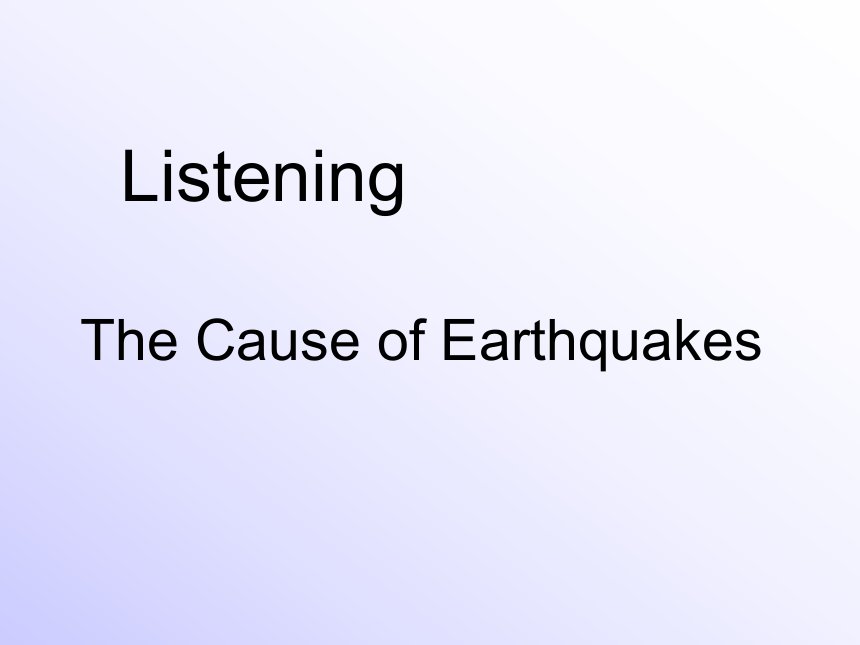 Listening

The Cause of Earthquakes